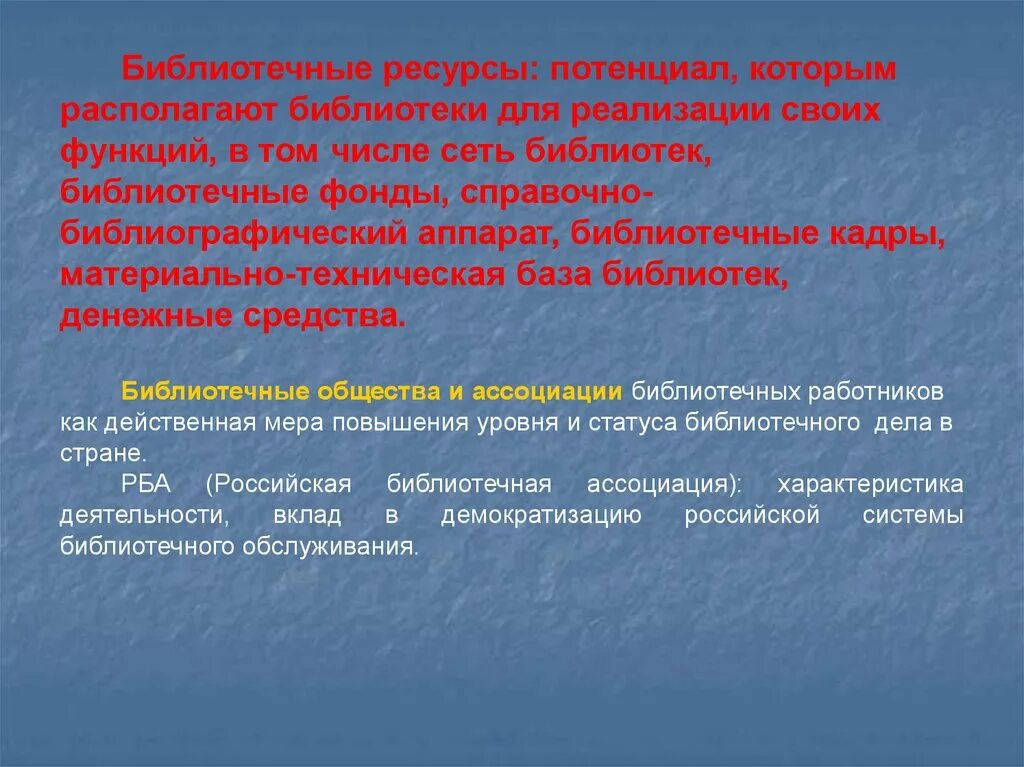 Библиотечные ресурсы: потенциал, которым располагают библиотеки для реализации своих функций, в том числе сеть библиотек, библиотечные фонды, справочно-библиографический аппарат, библиотечные кадры, материально-техническая база библиотек, денежные средства.

Библиотечные общества и ассоциации библиотечных работников как действенная мера повышения уровня и статуса библиотечного дела в стране.

РБА (Российская библиотечная ассоциация): характеристика деятельности, вклад в демократизацию российской системы библиотечного обслуживания.